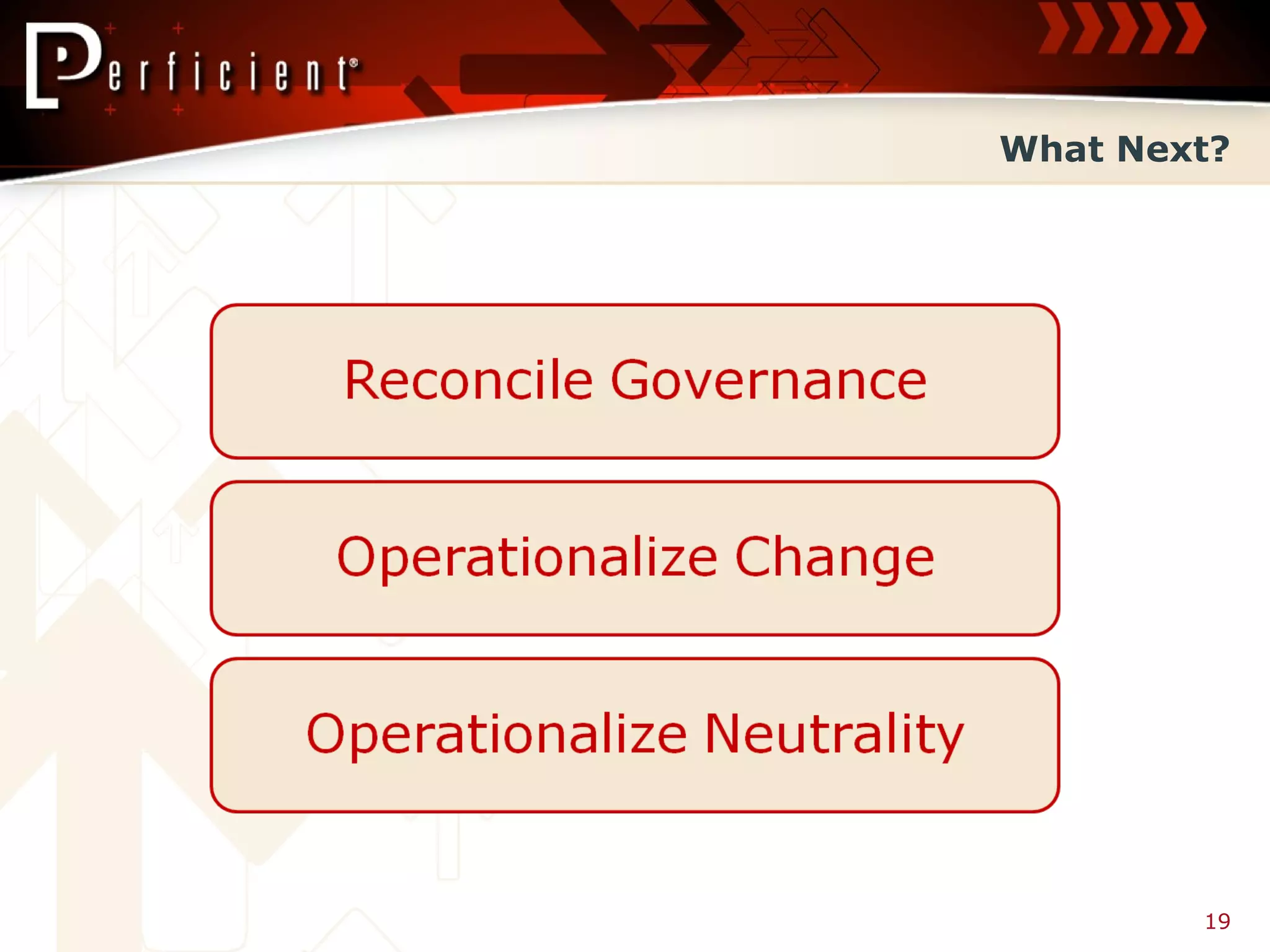 Perficient®

What Next?

Reconcile Governance

Operationalize Change

Operationalize Neutrality

19